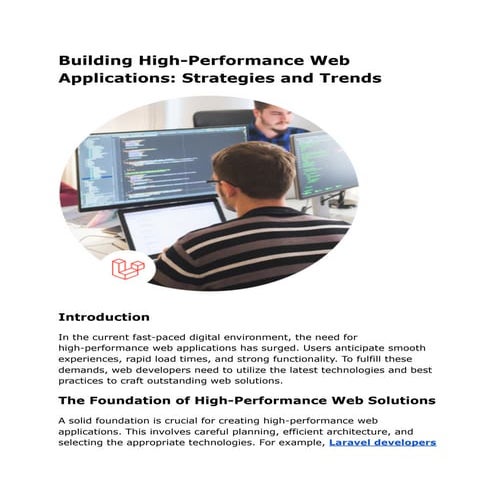 Building High-Performance Web Applications: Strategies and Trends

Introduction

In the current fast-paced digital environment, the need for high-performance web applications has surged. Users anticipate smooth experiences, rapid load times, and strong functionality. To fulfill these demands, web developers need to utilize the latest technologies and best practices to craft outstanding web solutions.

The Foundation of High-Performance Web Solutions

A solid foundation is crucial for creating high-performance web applications. This involves careful planning, efficient architecture, and selecting the appropriate technologies. For example, Laravel developers